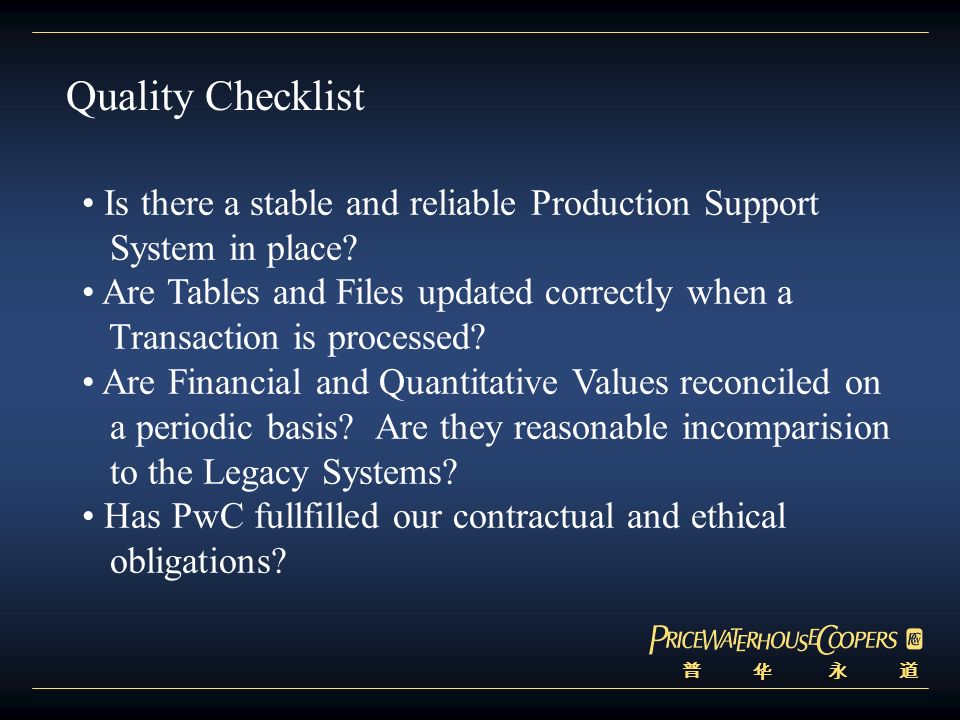 Quality Checklist

• Is there a stable and reliable Production Support System in place?
• Are Tables and Files updated correctly when a Transaction is processed?
• Are Financial and Quantitative Values reconciled on a periodic basis? Are they reasonable incomparision to the Legacy Systems?
• Has PwC fullfilled our contractual and ethical obligations?

PRICEWATERHOUSECOOPERS
普 华 永 道